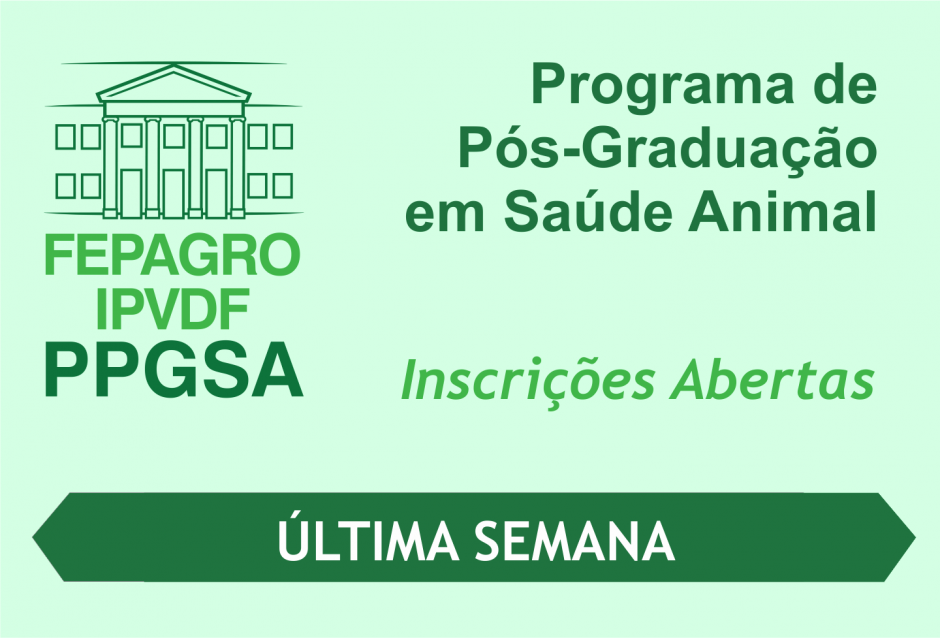 FEPAGRO
IPVDF
PPGSA

Programa de Pós-Graduação em Saúde Animal

Inscrições Abertas

ÚLTIMA SEMANA